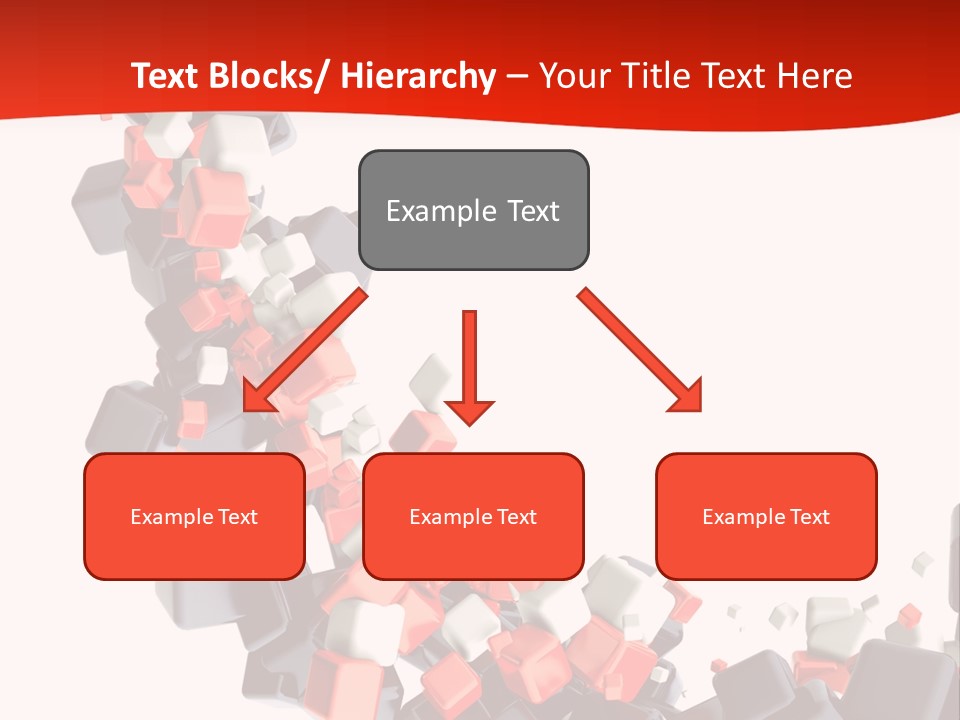 Text Blocks/ Hierarchy – Your Title Text Here

Example Text

Example Text

Example Text

Example Text